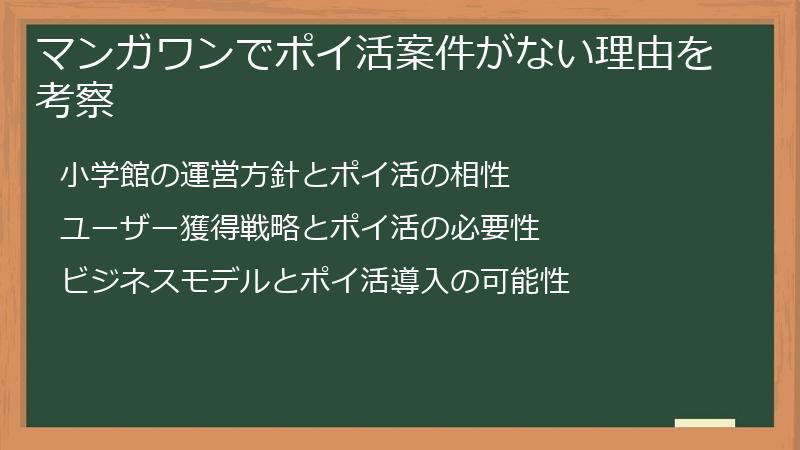 マンガワンでポイ活案件がない理由を考察

小学館の運営方針とポイ活の相性

ユーザー獲得戦略とポイ活の必要性

ビジネスモデルとポイ活導入の可能性